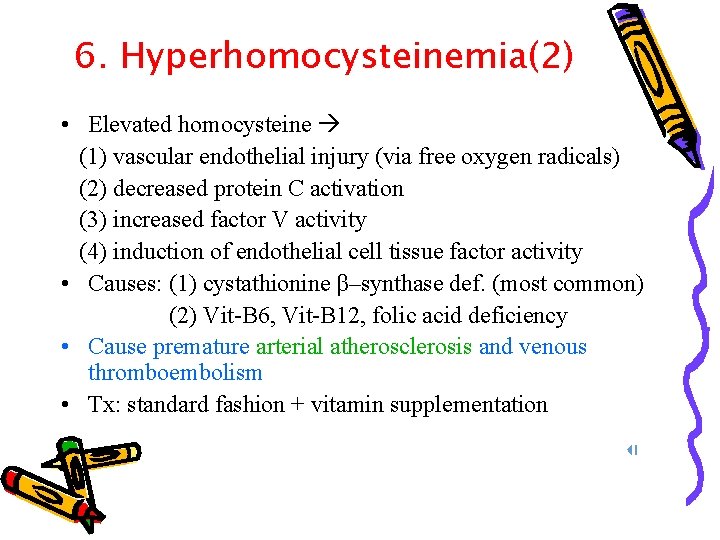 6. Hyperhomocysteinemia(2)

• Elevated homocysteine →
(1) vascular endothelial injury (via free oxygen radicals)
(2) decreased protein C activation
(3) increased factor V activity
(4) induction of endothelial cell tissue factor activity
• Causes: (1) cystathionine β–synthase def. (most common)
(2) Vit-B6, Vit-B12, folic acid deficiency
• Cause premature arterial atherosclerosis and venous thromboembolism
• Tx: standard fashion + vitamin supplementation